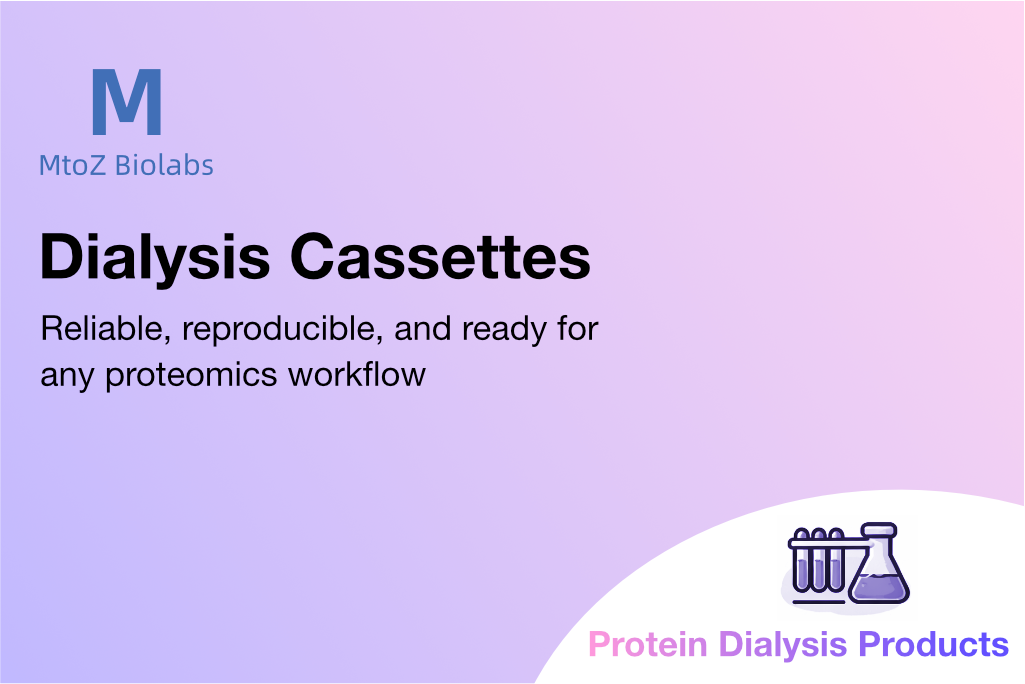 M
MtoZ Biolabs

Dialysis Cassettes

Reliable, reproducible, and ready for any proteomics workflow

Protein Dialysis Products